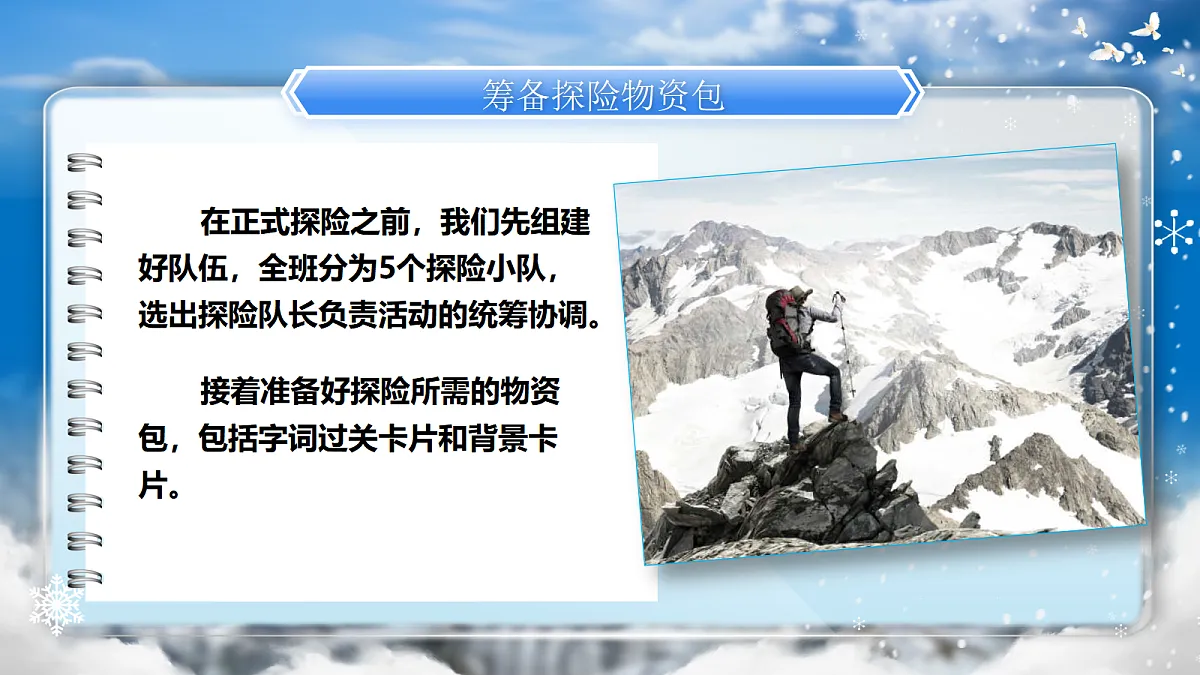 筹备探险物资包

在正式探险之前，我们先组建好队伍，全班分为5个探险小队，选出探险队长负责活动的统筹协调。

接着准备好探险所需的物资包，包括字词过关卡片和背景卡片。